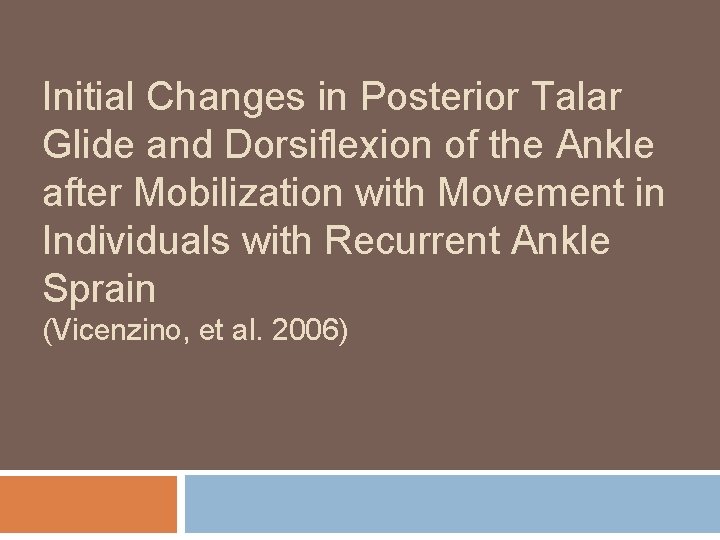 Initial Changes in Posterior Talar Glide and Dorsiflexion of the Ankle after Mobilization with Movement in Individuals with Recurrent Ankle Sprain
(Vicenzino, et al. 2006)